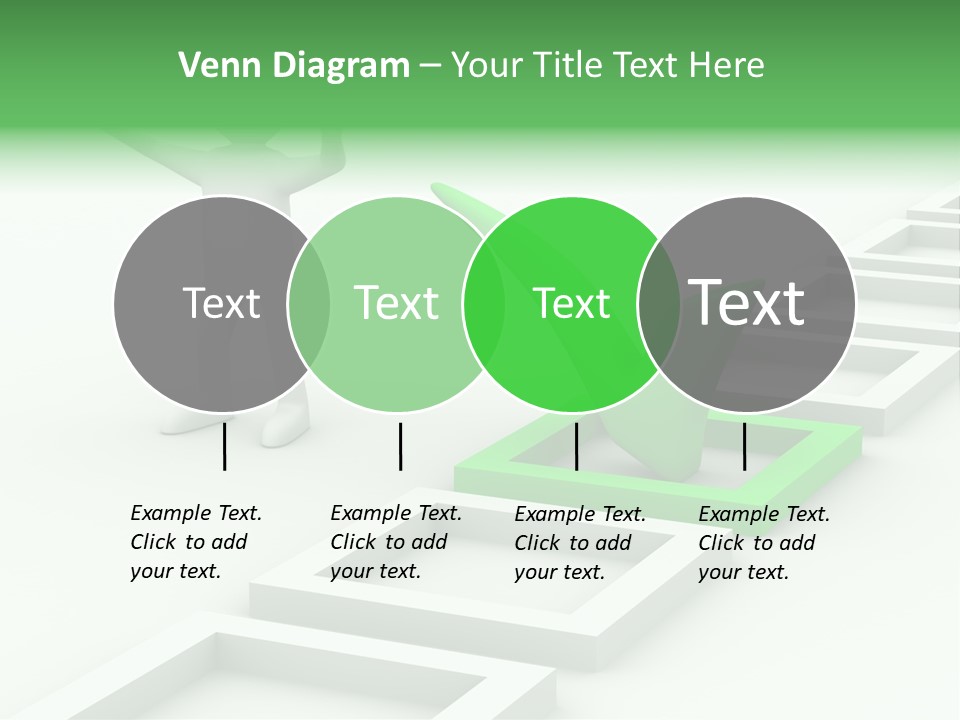 Venn Diagram – Your Title Text Here

Text

Text

Text

Text

Example Text. Click to add your text.

Example Text. Click to add your text.

Example Text. Click to add your text.

Example Text. Click to add your text.